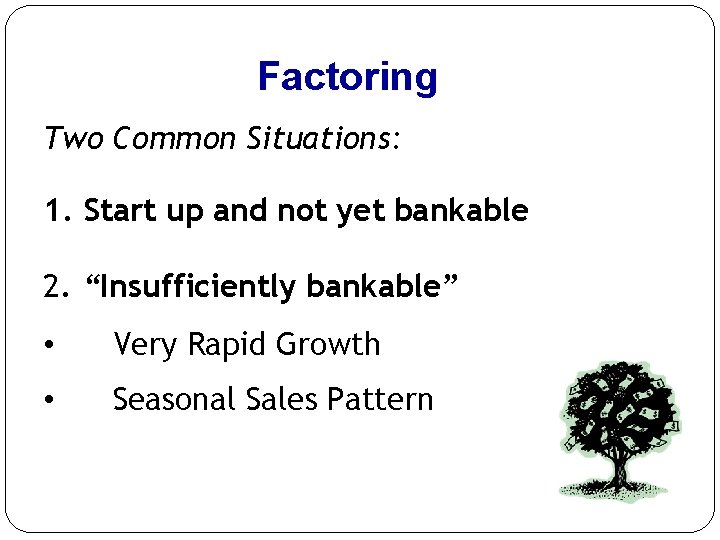 Factoring

Two Common Situations:

1. Start up and not yet bankable

2. “Insufficiently bankable”

• Very Rapid Growth

• Seasonal Sales Pattern